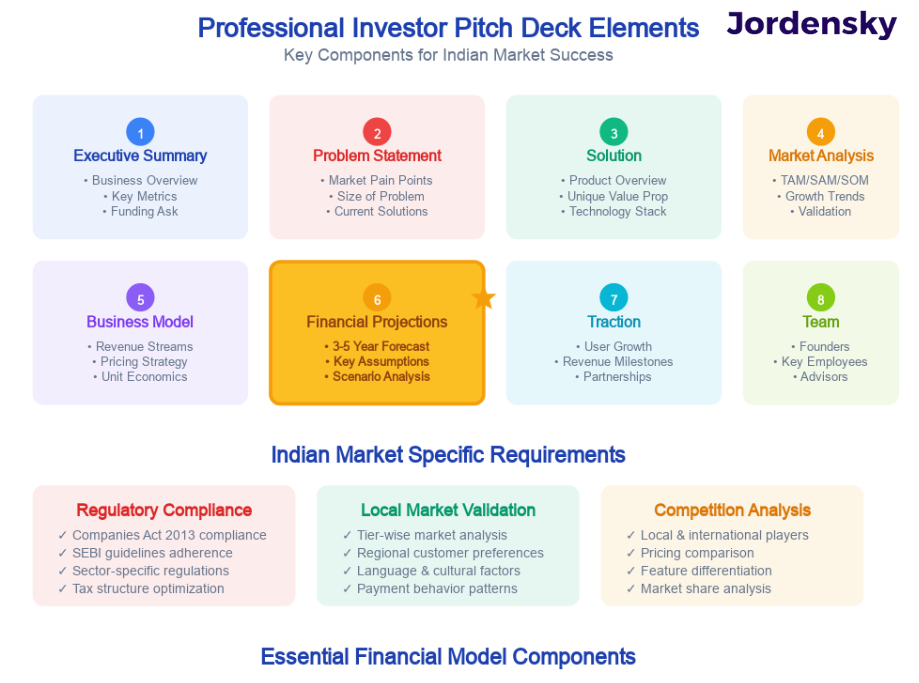 Professional Investor Pitch Deck Elements

Jordensky

Key Components for Indian Market Success

1
Executive Summary
• Business Overview
• Key Metrics
• Funding Ask

2
Problem Statement
• Market Pain Points
• Size of Problem
• Current Solutions

3
Solution
• Product Overview
• Unique Value Prop
• Technology Stack

4
Market Analysis
• TAM/SAM/SOM
• Growth Trends
• Validation

5
Business Model
• Revenue Streams
• Pricing Strategy
• Unit Economics

6
Financial Projections
• 3-5 Year Forecast
• Key Assumptions
• Scenario Analysis

7
Traction
• User Growth
• Revenue Milestones
• Partnerships

8
Team
• Founders
• Key Employees
• Advisors

Indian Market Specific Requirements

Regulatory Compliance
✓ Companies Act 2013 compliance
✓ SEBI guidelines adherence
✓ Sector-specific regulations
✓ Tax structure optimization

Local Market Validation
✓ Tier-wise market analysis
✓ Regional customer preferences
✓ Language & cultural factors
✓ Payment behavior patterns

Competition Analysis
✓ Local & international players
✓ Pricing comparison
✓ Feature differentiation
✓ Market share analysis

Essential Financial Model Components